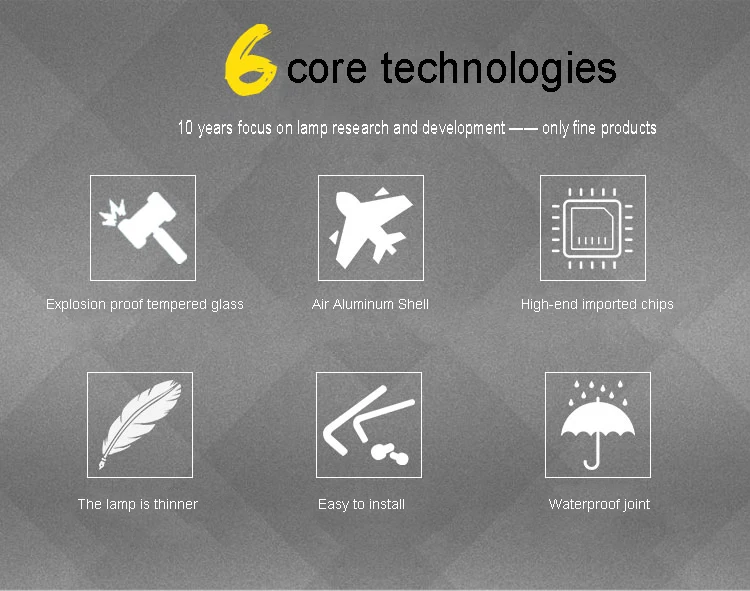 6 core technologies

10 years focus on lamp research and development —— only fine products

Explosion proof tempered glass

Air Aluminum Shell

High-end imported chips

The lamp is thinner

Easy to install

Waterproof joint